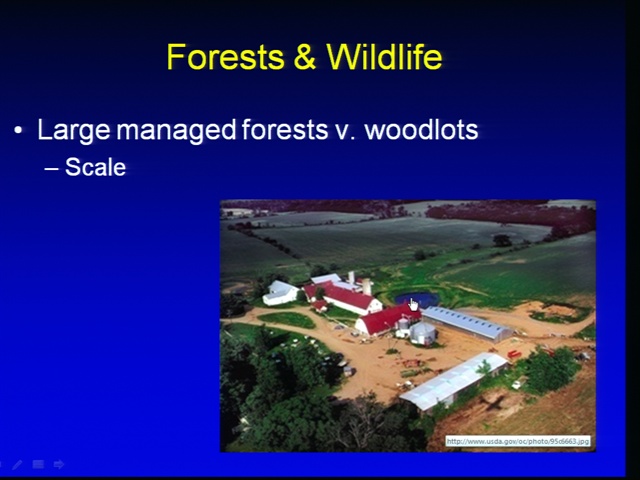 Forests & Wildlife

• Large managed forests v. woodlots
– Scale

http://www.usda.gov/oc/photo/95d6663.jpg